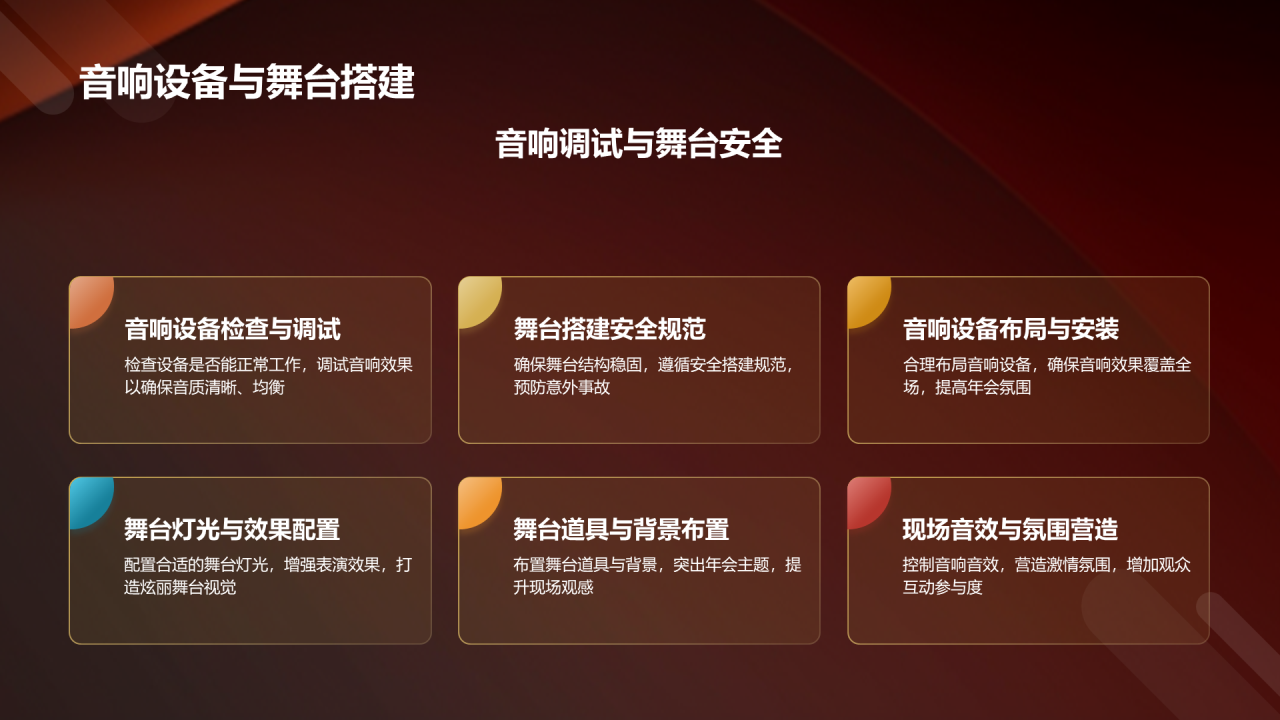 音响设备与舞台搭建

音响调试与舞台安全

音响设备检查与调试

检查设备是否能正常工作，调试音响效果以确保音质清晰、均衡

舞台搭建安全规范

确保舞台结构稳固，遵循安全搭建规范，预防意外事故

音响设备布局与安装

合理布局音响设备，确保音响效果覆盖全场，提高年会氛围

舞台灯光与效果配置

配置合适的舞台灯光，增强表演效果，打造炫丽舞台视觉

舞台道具与背景布置

布置舞台道具与背景，突出年会主题，提升现场观感

现场音效与氛围营造

控制音响音效，营造激情氛围，增加观众互动参与度